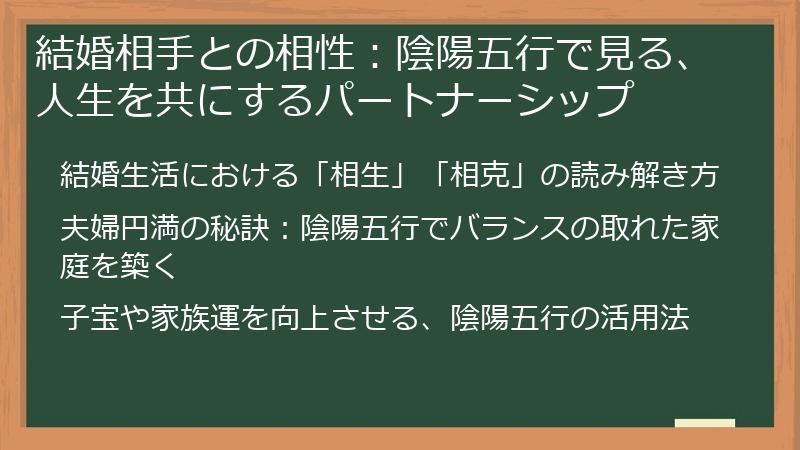 結婚相手との相性：陰陽五行で見る、人生を共にするパートナーシップ

結婚生活における「相生」「相克」の読み解き方

夫婦円満の秘訣：陰陽五行でバランスの取れた家庭を築く

子宝や家族運を向上させる、陰陽五行の活用法